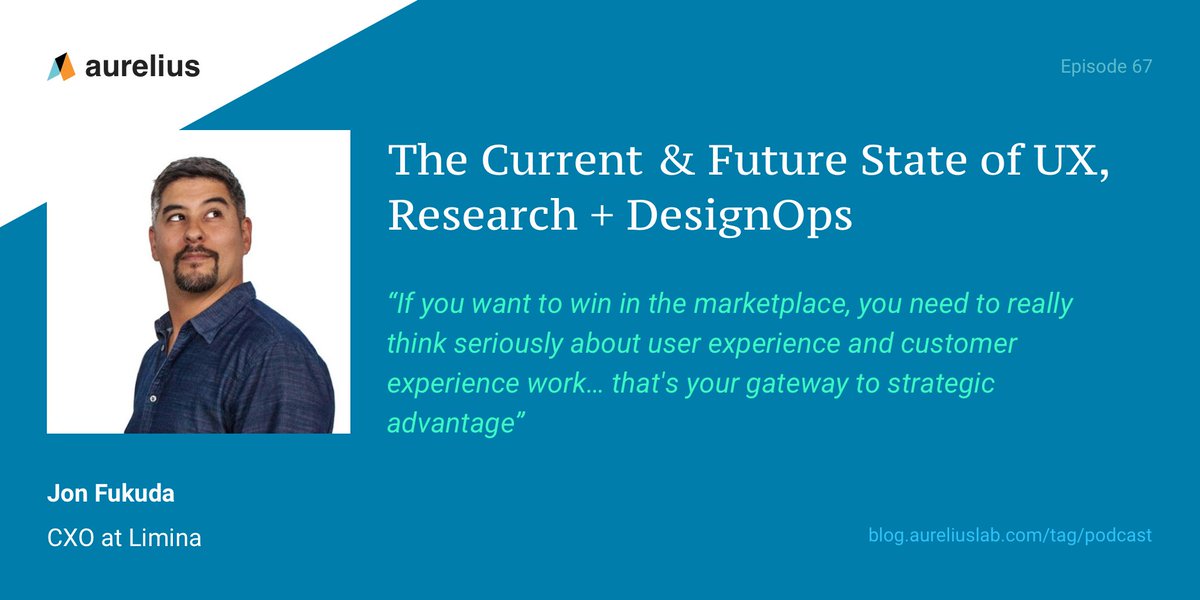 aurelius

Episode 67

The Current & Future State of UX, Research + DesignOps

“If you want to win in the marketplace, you need to really think seriously about user experience and customer experience work… that's your gateway to strategic advantage”

Jon Fukuda

CXO at Limina

blog.aureliuslab.com/tag/podcast